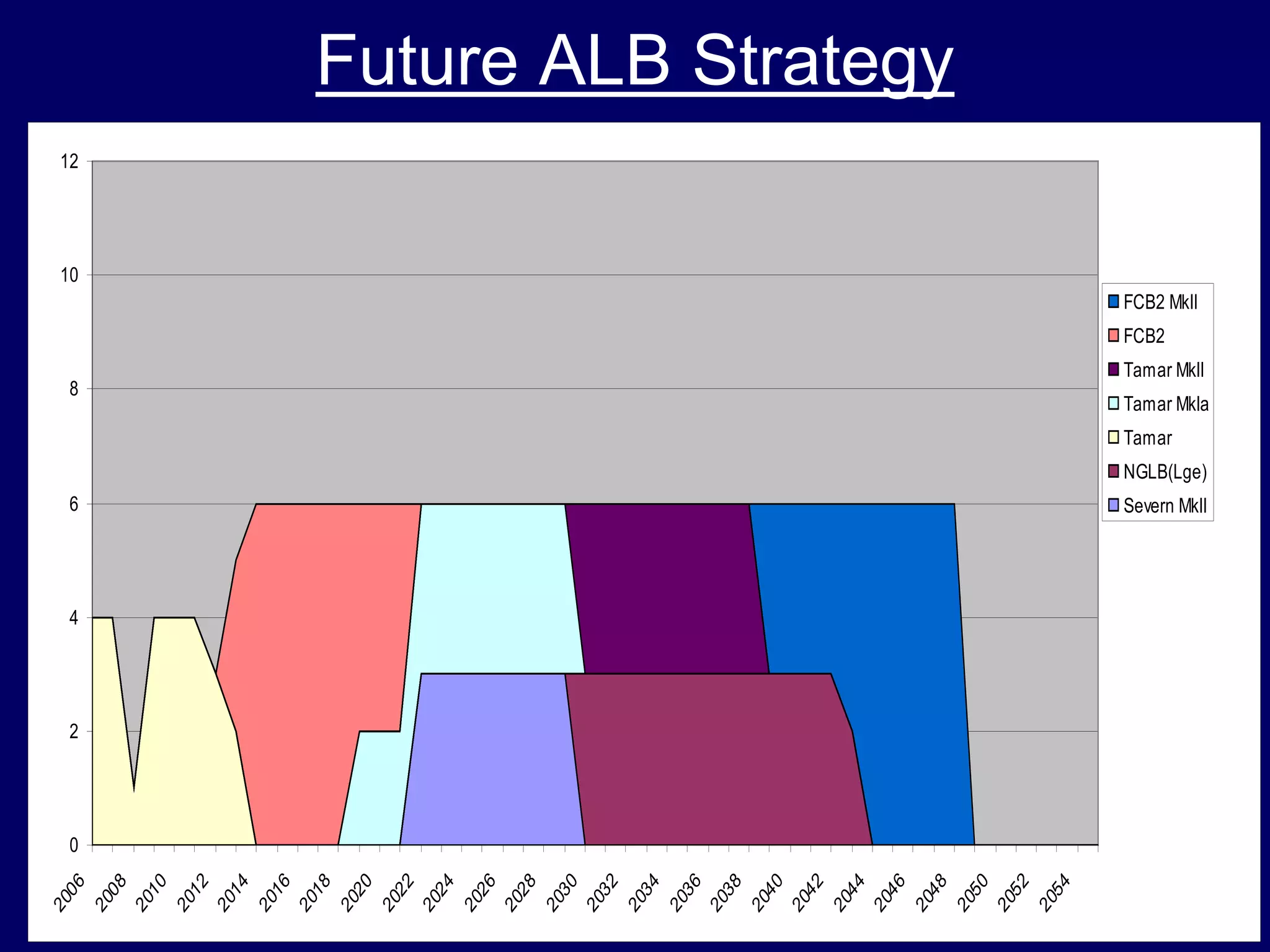 Future ALB Strategy

12
10
8
6
4
2
0

2006 2008 2010 2012 2014 2016 2018 2020 2022 2024 2026 2028 2030 2032 2034 2036 2038 2040 2042 2044 2046 2048 2050 2052 2054

FCB2 MkII
FCB2
Tamar MkII
Tamar MkIa
Tamar
NGLB(Lge)
Severn MkII